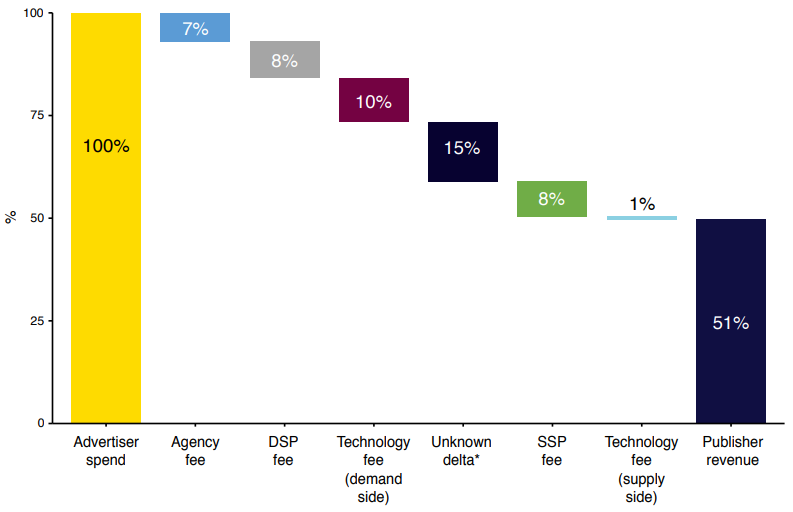 100
75
50
25
0
%

100%
7%
8%
10%
15%
8%
1%
51%

Advertiser spend
Agency fee
DSP fee
Technology fee (demand side)
Unknown delta*
SSP fee
Technology fee (supply side)
Publisher revenue